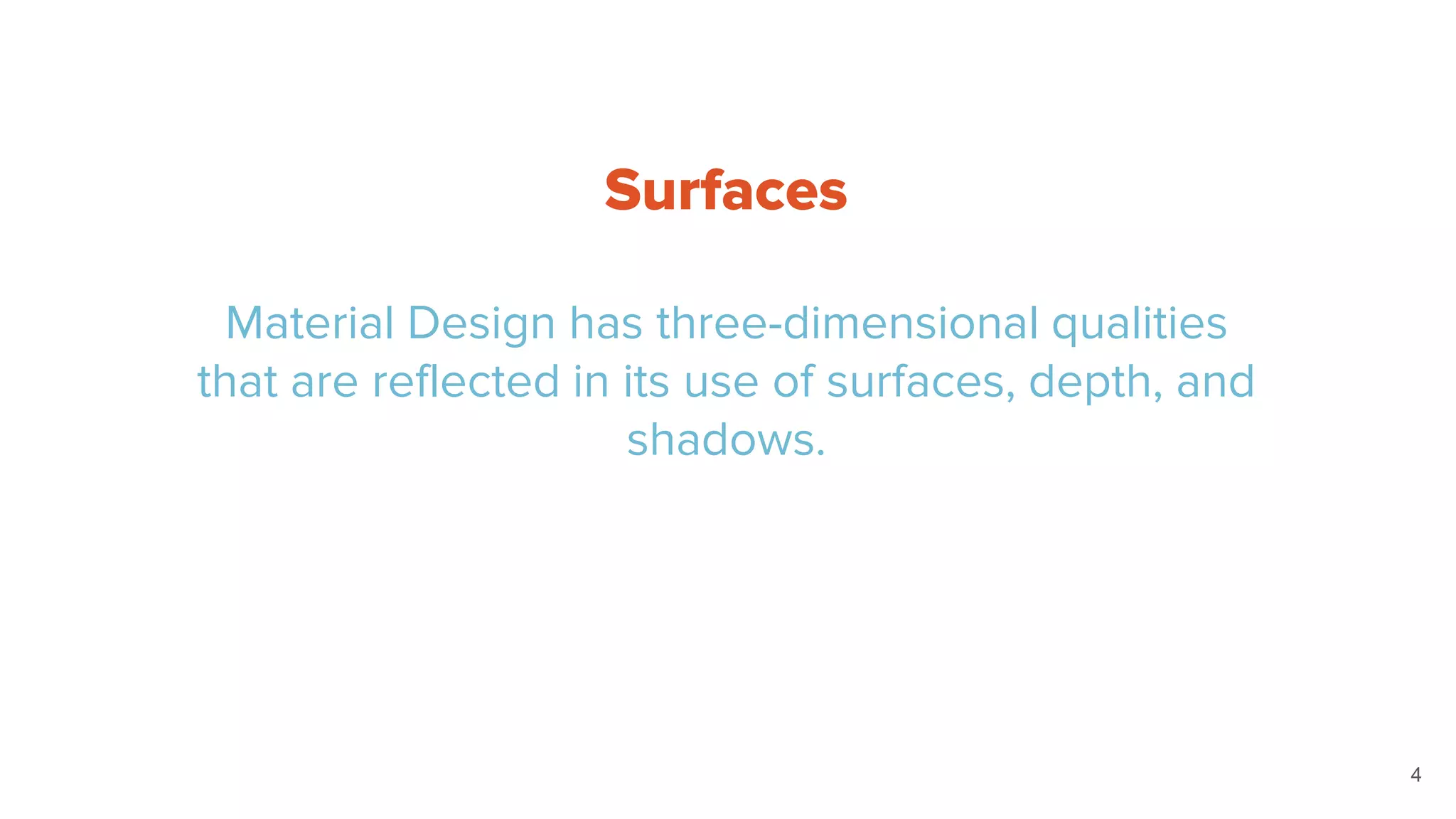 Surfaces

Material Design has three-dimensional qualities that are reflected in its use of surfaces, depth, and shadows.

4